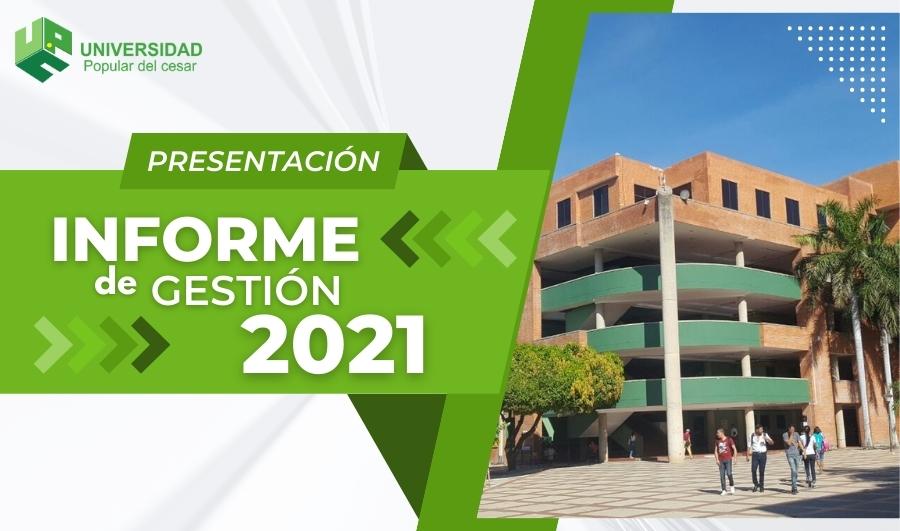 UNIVERSIDAD
Popular del cesar

PRESENTACIÓN

INFORME
de GESTIÓN
2021